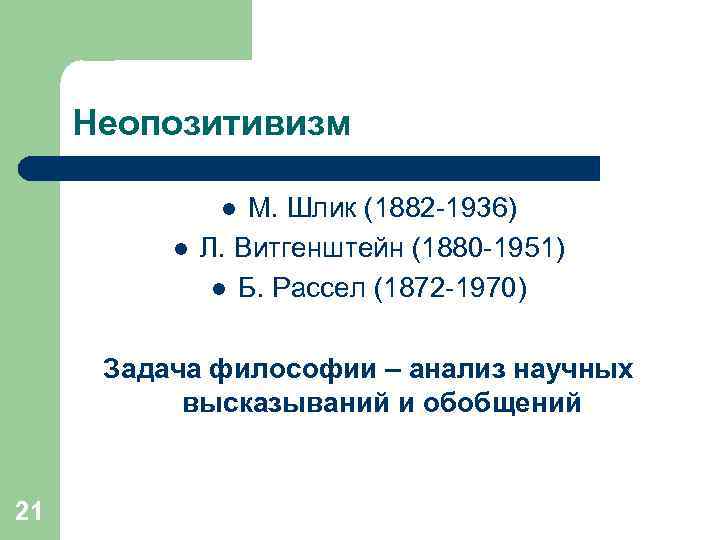 Неопозитивизм

- М. Шлик (1882-1936)
- Л. Витгенштейн (1880-1951)
- Б. Рассел (1872-1970)

Задача философии – анализ научных высказываний и обобщений

21